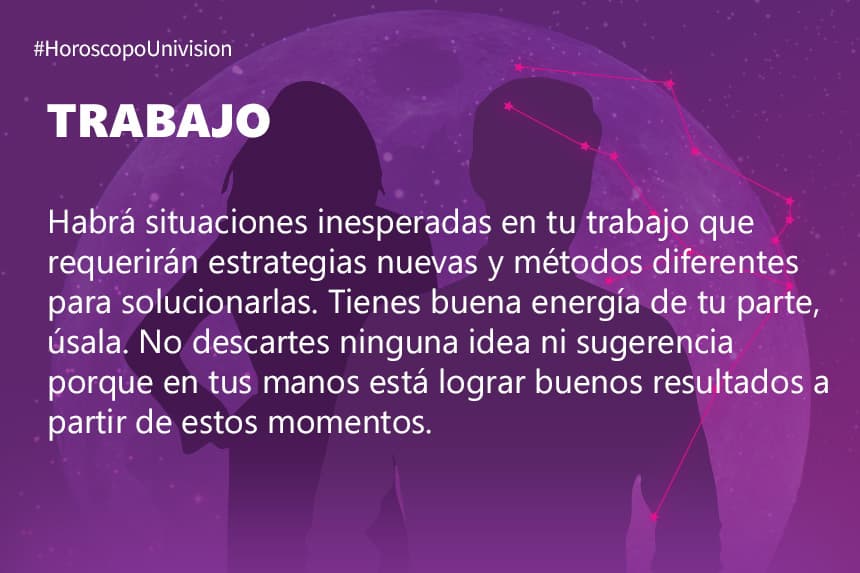 #HoroscopoUnivision

TRABAJO

Habrá situaciones inesperadas en tu trabajo que requerirán estrategias nuevas y métodos diferentes para solucionarlas. Tienes buena energía de tu parte, úsala. No descartes ninguna idea ni sugerencia porque en tus manos está lograr buenos resultados a partir de estos momentos.